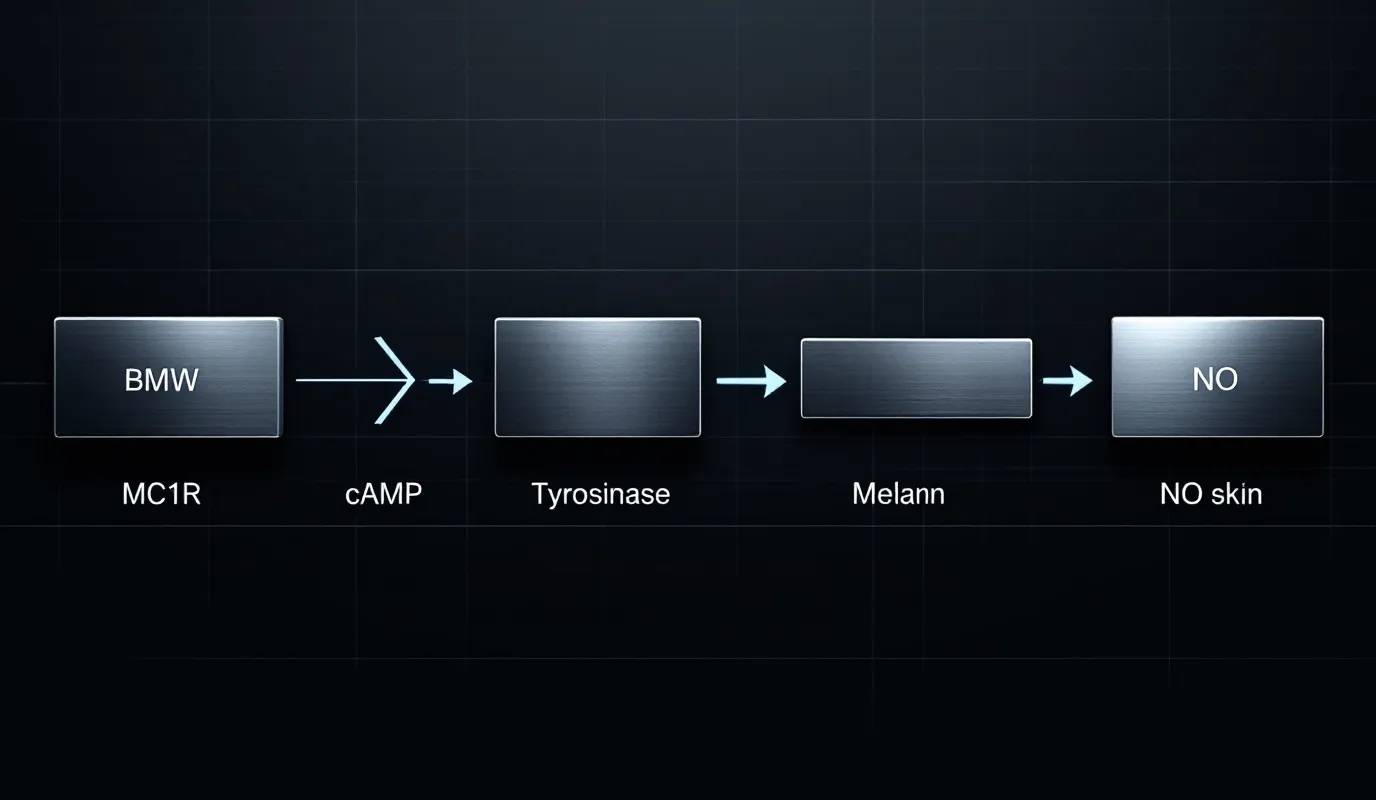 BMW

NO

MC1R

cAMP

Tyrosinase

Melann

NO skin